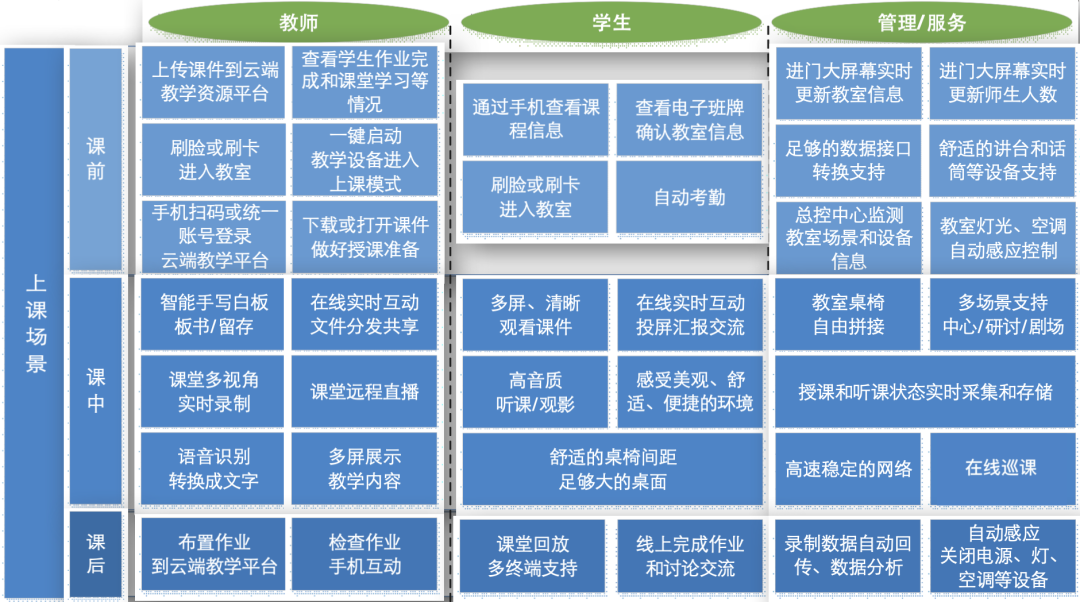 教师

学生

管理/服务

上课场景

课前

上传课件到云端教学资源平台

查看学生作业完成和课堂学习等情况

刷脸或刷卡进入教室

一键启动教学设备进入上课模式

手机扫码或统一账号登录云端教学平台

下载或打开课件做好授课准备

通过手机查看课程信息

查看电子班牌确认教室信息

刷脸或刷卡进入教室

自动考勤

进门大屏幕实时更新教室信息

进门大屏幕实时更新师生人数

足够的数据接口转换支持

舒适的讲台和话筒等设备支持

总控中心监测教室场景和设备信息

教室灯光、空调自动感应控制

课中

智能手写白板板书/留存

在线实时互动文件分发共享

课堂多视角实时录制

课堂远程直播

语音识别转换成文字

多屏展示教学内容

多屏、清晰观看课件

在线实时互动投屏汇报交流

高音质听课/观影

感受美观、舒适、便捷的环境

舒适的桌椅间距足够大的桌面

教室桌椅自由拼接

多场景支持中心/研讨/剧场

授课和听课状态实时采集和存储

高速稳定的网络

在线巡课

课后

布置作业到云端教学平台

检查作业手机互动

课堂回放多终端支持

线上完成作业和讨论交流

录制数据自动回传、数据分析

自动感应关闭电源、灯、空调等设备